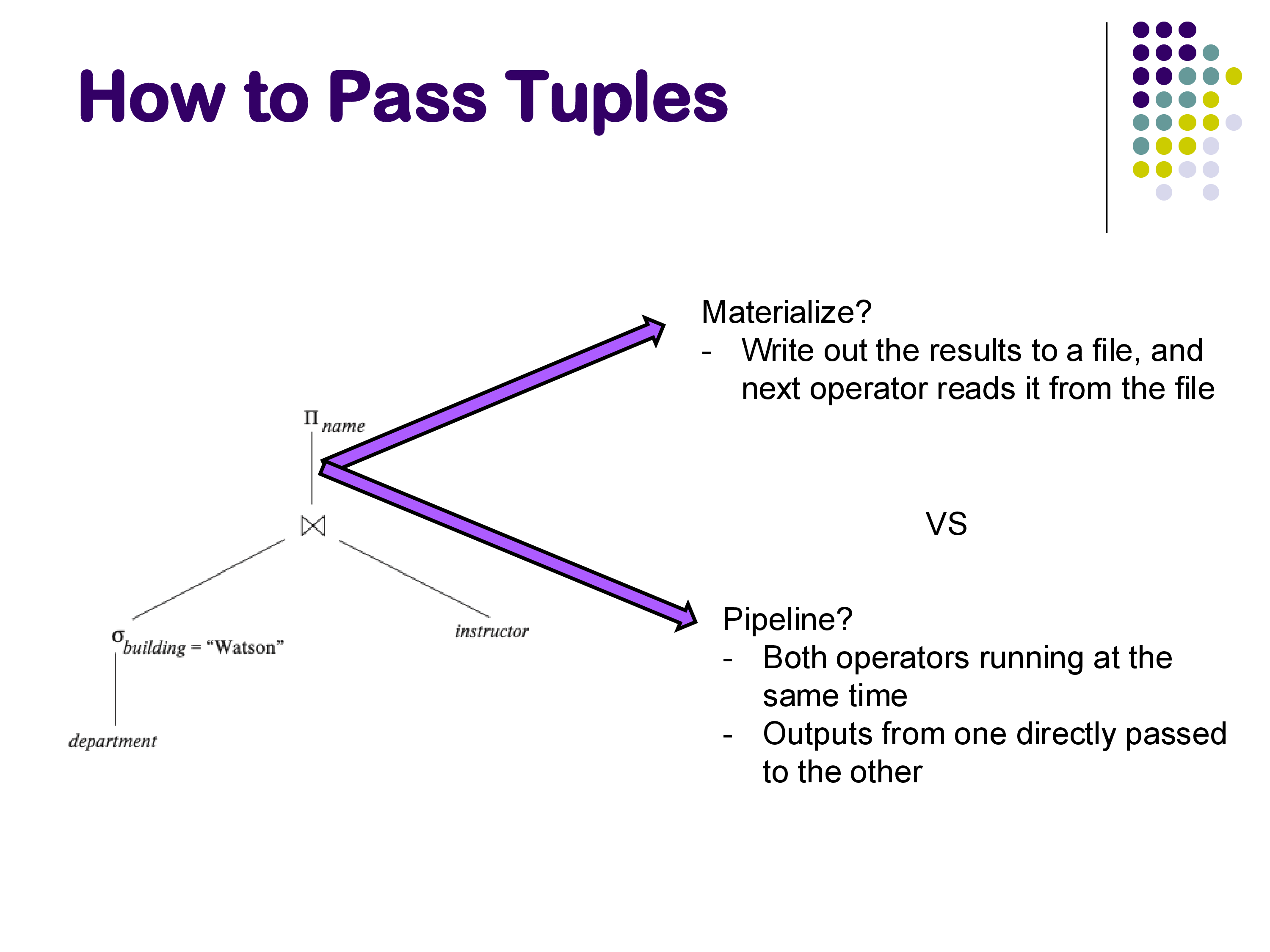 How to Pass Tuples

$\Pi_{name}$

$\bowtie$

$\sigma_{building = \text{“Watson”}}$

instructor

department

Materialize?
- Write out the results to a file, and next operator reads it from the file

VS

Pipeline?
- Both operators running at the same time
- Outputs from one directly passed to the other